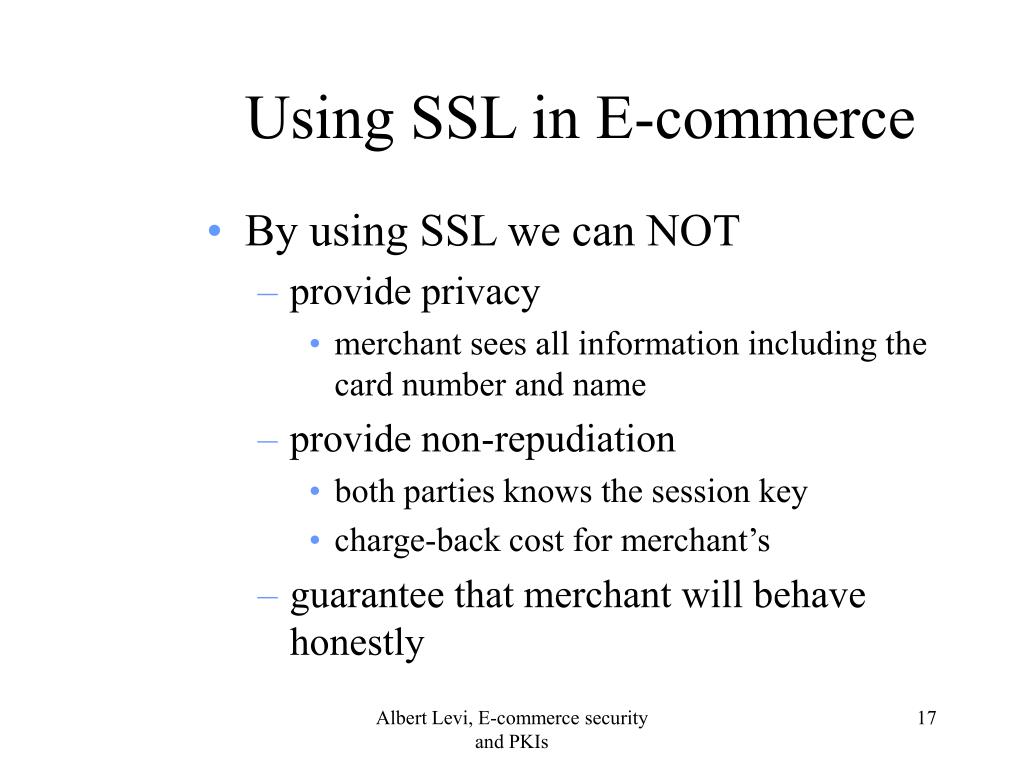 Using SSL in E-commerce

• By using SSL we can NOT
– provide privacy
• merchant sees all information including the card number and name
– provide non-repudiation
• both parties knows the session key
• charge-back cost for merchant’s
– guarantee that merchant will behave honestly

Albert Levi, E-commerce security and PKIs

17